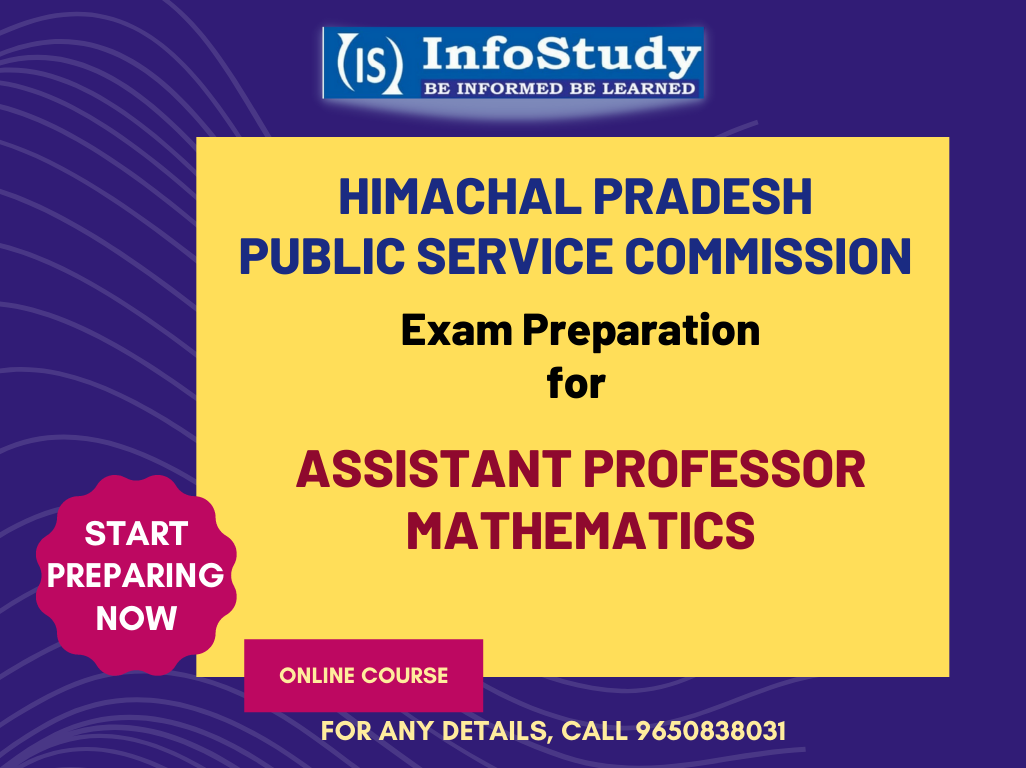 IS InfoStudy
BE INFORMED BE LEARNED

HIMACHAL PRADESH
PUBLIC SERVICE COMMISSION

Exam Preparation
for

ASSISTANT PROFESSOR
MATHEMATICS

START PREPARING NOW

ONLINE COURSE

FOR ANY DETAILS, CALL 9650838031